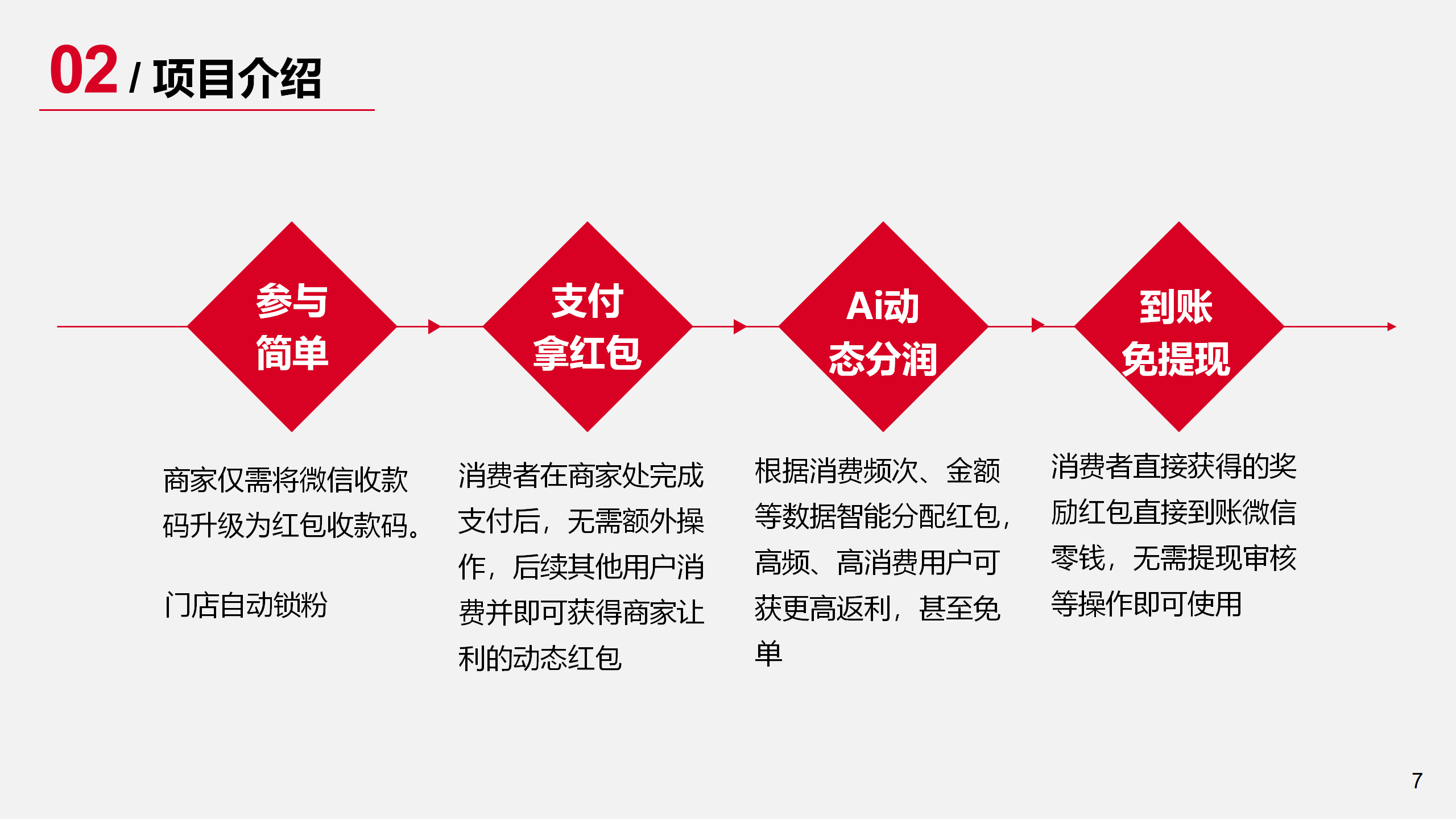 02 / 项目介绍

参与简单

支付拿红包

Ai动态分润

到账免提现

商家仅需将微信收款码升级为红包收款码。

门店自动锁粉

消费者在商家处完成支付后，无需额外操作，后续其他用户消费并即可获得商家让利的动态红包

根据消费频次、金额等数据智能分配红包，高频、高消费用户可获更高返利，甚至免单

消费者直接获得的奖励红包直接到账微信零钱，无需提现审核等操作即可使用

7